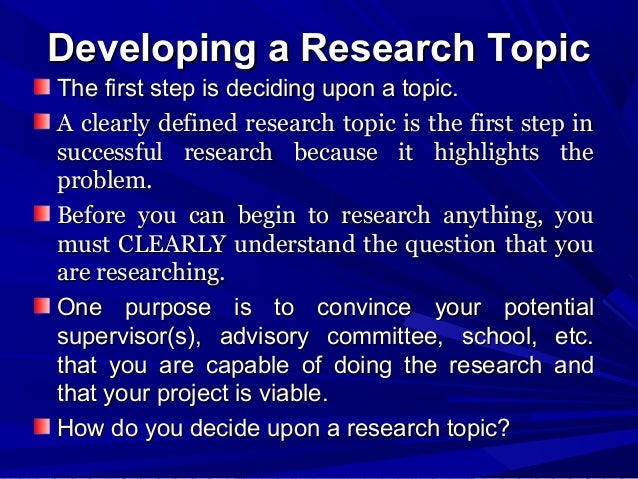 Developing a Research Topic

The first step is deciding upon a topic.

A clearly defined research topic is the first step in successful research because it highlights the problem.

Before you can begin to research anything, you must CLEARLY understand the question that you are researching.

One purpose is to convince your potential supervisor(s), advisory committee, school, etc. that you are capable of doing the research and that your project is viable.

How do you decide upon a research topic?